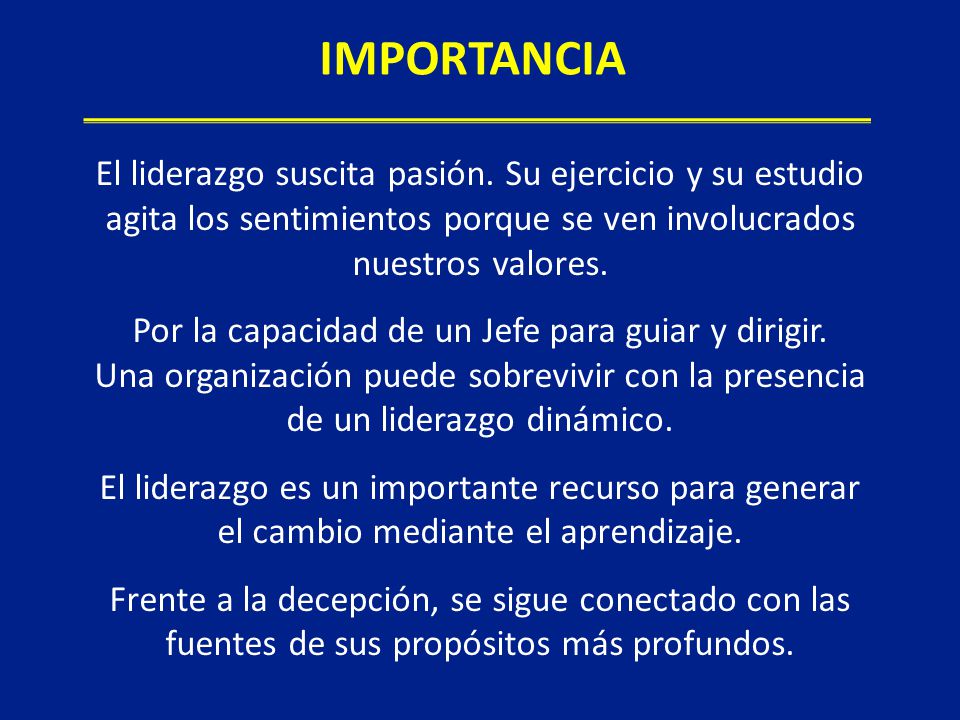 IMPORTANCIA

El liderazgo suscita pasión. Su ejercicio y su estudio agita los sentimientos porque se ven involucrados nuestros valores.

Por la capacidad de un Jefe para guiar y dirigir. Una organización puede sobrevivir con la presencia de un liderazgo dinámico.

El liderazgo es un importante recurso para generar el cambio mediante el aprendizaje.

Frente a la decepción, se sigue conectado con las fuentes de sus propósitos más profundos.